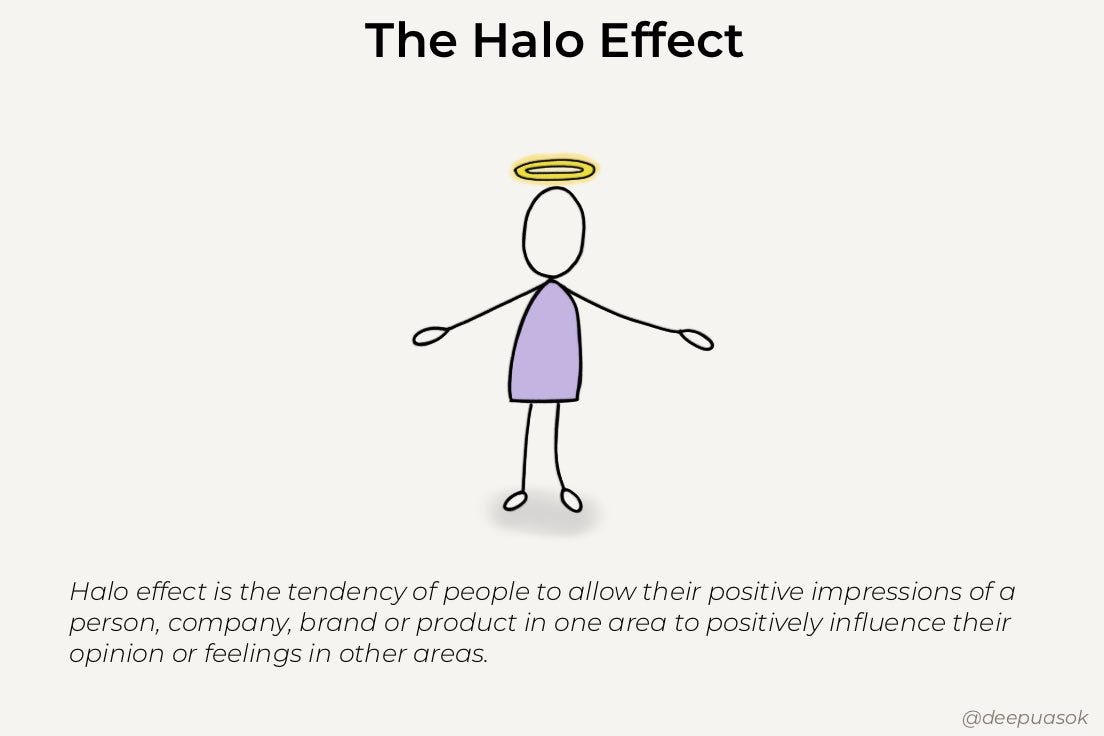 The Halo Effect

Halo effect is the tendency of people to allow their positive impressions of a person, company, brand or product in one area to positively influence their opinion or feelings in other areas.

@deepuasok